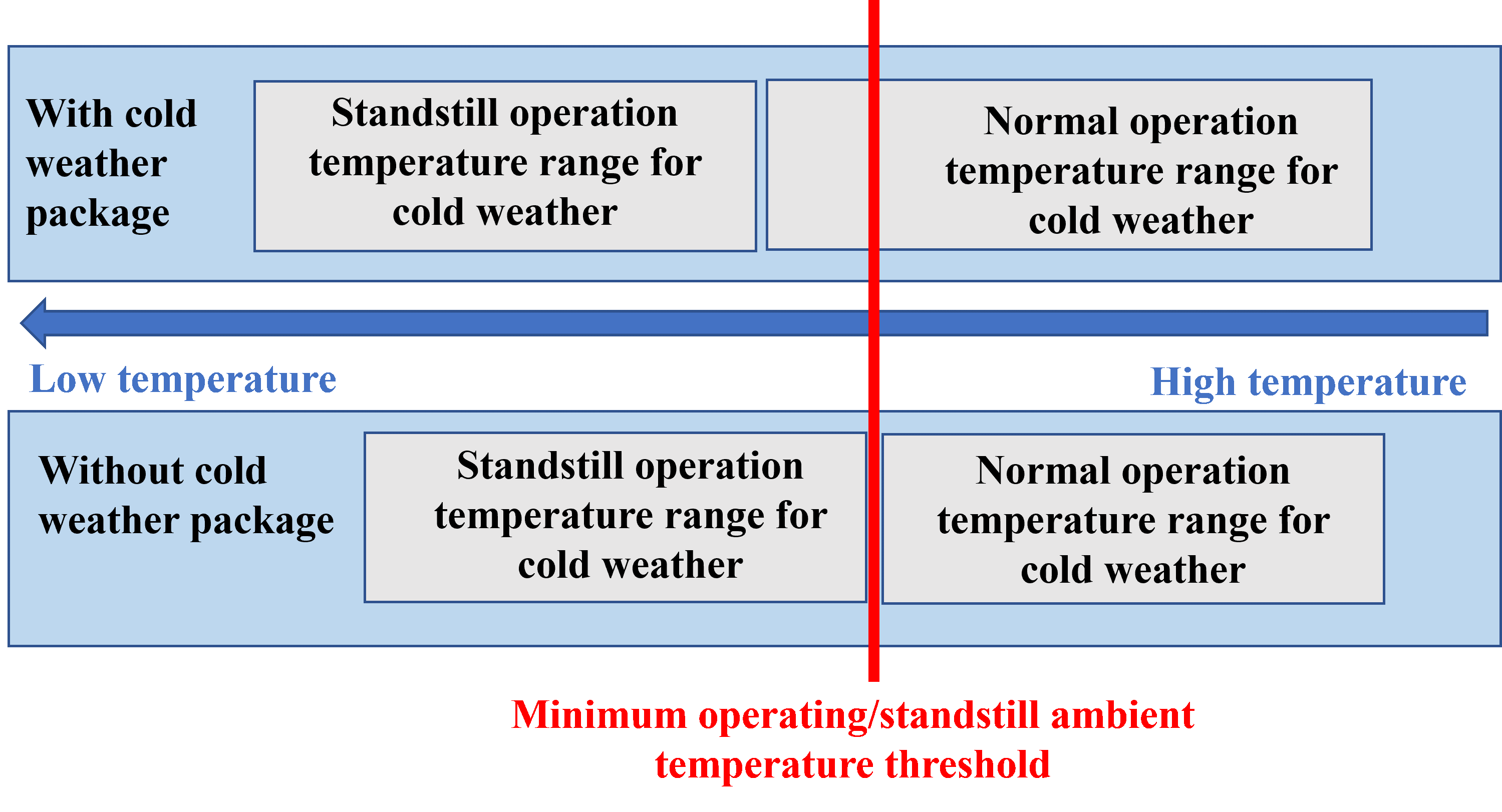 With cold weather package

Standstill operation temperature range for cold weather

Normal operation temperature range for cold weather

Low temperature

High temperature

Without cold weather package

Standstill operation temperature range for cold weather

Normal operation temperature range for cold weather

Minimum operating/standstill ambient temperature threshold